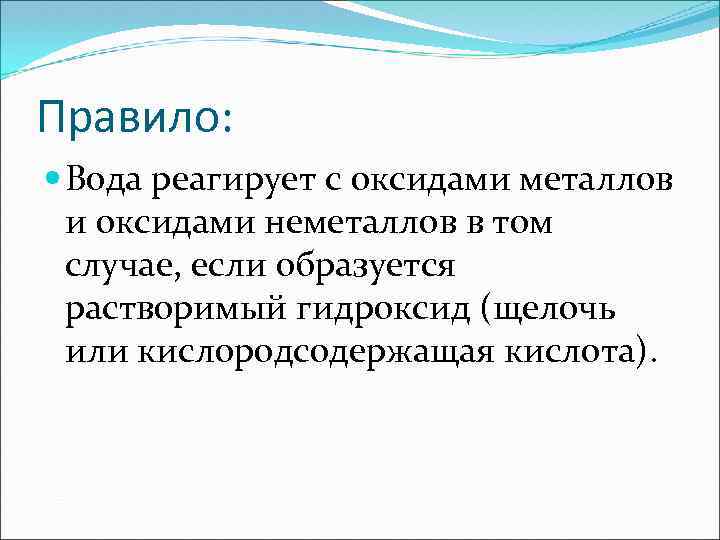 Правило:

Вода реагирует с оксидами металлов и оксидами неметаллов в том случае, если образуется растворимый гидроксид (щелочь или кислородсодержащая кислота).